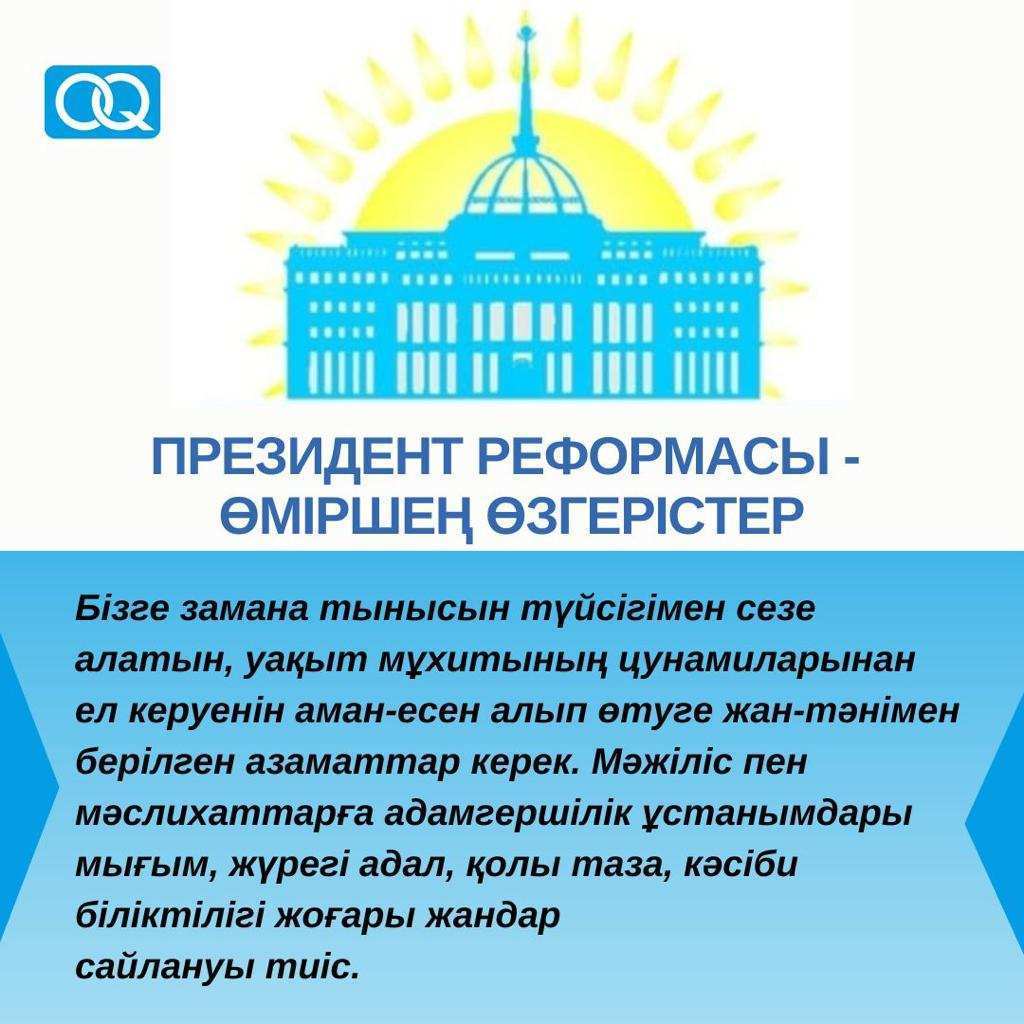 OQ

ПРЕЗИДЕНТ РЕФОРМАСЫ - ӨМІРШЕҢ ӨЗГЕРІСТЕР

Бізге замана тынысын түйсігімен сезе алатын, уақыт мұхитының цунамиларынан ел керуенін аман-есен алып өтуге жан-тәнімен берілген азаматтар керек. Мәжіліс пен мәслихаттарға адамгершілік ұстанымдары мығым, жүрегі адал, қолы таза, кәсіби біліктілігі жоғары жандар сайлануы тиіс.